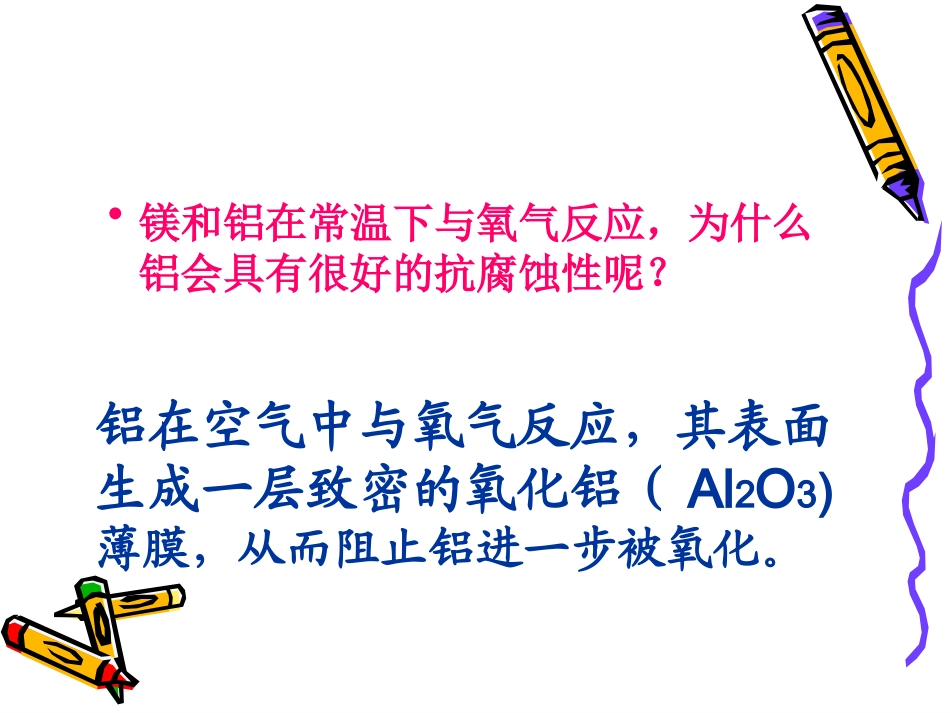 • 镁和铝在常温下与氧气反应，为什么铝会具有很好的抗腐蚀性呢？

铝在空气中与氧气反应，其表面生成一层致密的氧化铝（ $Al_2O_3$) 薄膜，从而阻止铝进一步被氧化。